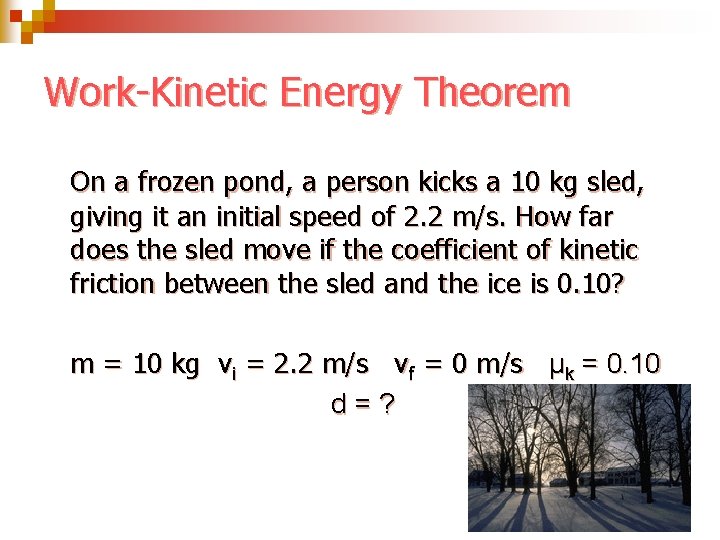 Work-Kinetic Energy Theorem

On a frozen pond, a person kicks a 10 kg sled, giving it an initial speed of 2.2 m/s. How far does the sled move if the coefficient of kinetic friction between the sled and the ice is 0.10?

m = 10 kg $v_i$ = 2.2 m/s $v_f$ = 0 m/s $\mu_k$ = 0.10
d = ?